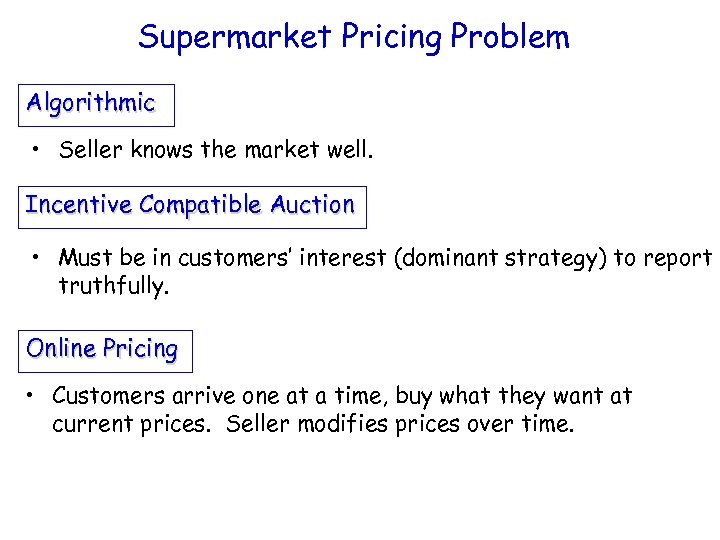 Supermarket Pricing Problem

Algorithmic

• Seller knows the market well.

Incentive Compatible Auction

• Must be in customers' interest (dominant strategy) to report truthfully.

Online Pricing

• Customers arrive one at a time, buy what they want at current prices. Seller modifies prices over time.